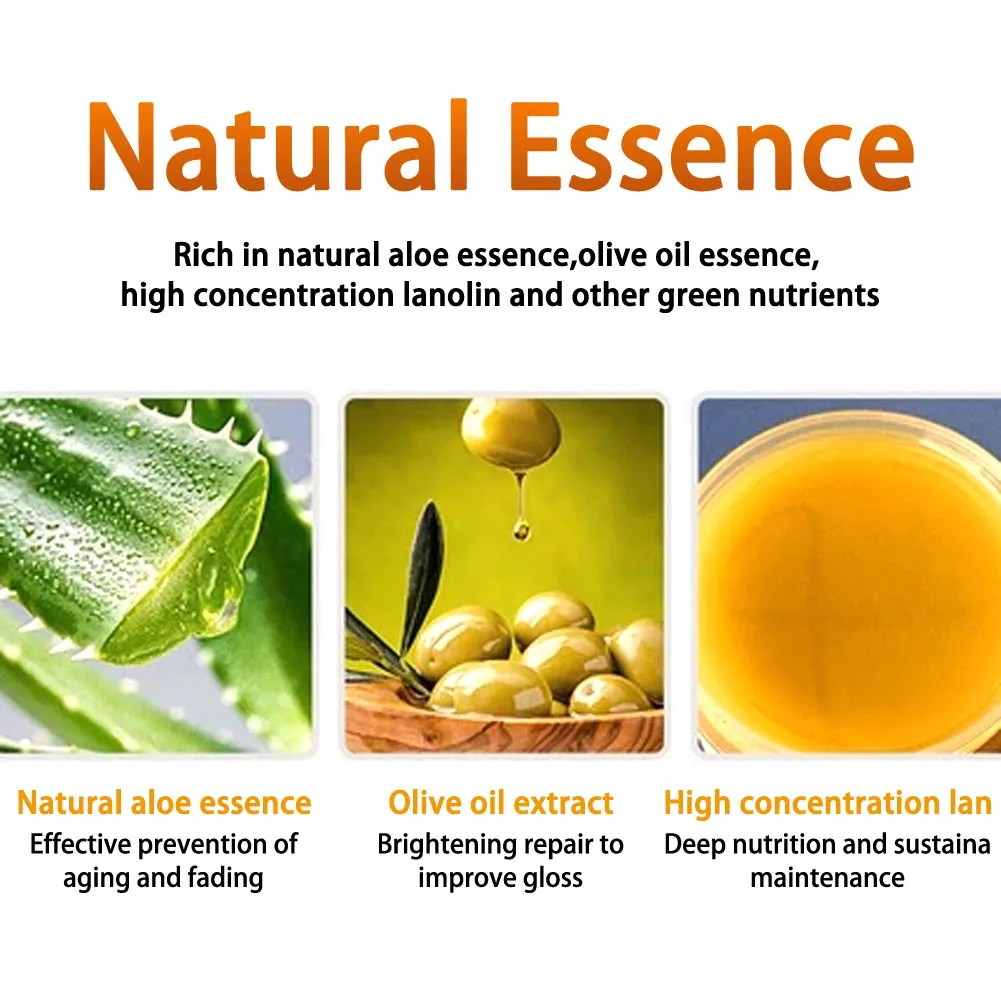 Natural Essence

Rich in natural aloe essence,olive oil essence, high concentration lanolin and other green nutrients

Natural aloe essence
Effective prevention of aging and fading

Olive oil extract
Brightening repair to improve gloss

High concentration lan
Deep nutrition and sustaina maintenance